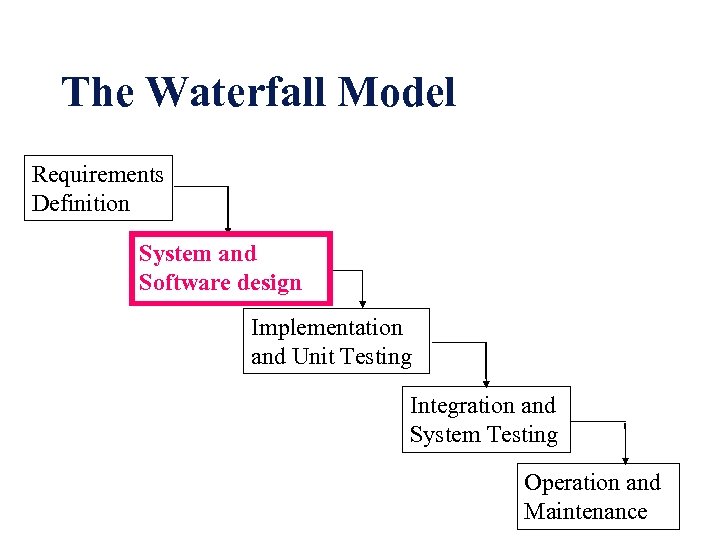 The Waterfall Model

Requirements Definition

System and Software design

Implementation and Unit Testing

Integration and System Testing

Operation and Maintenance